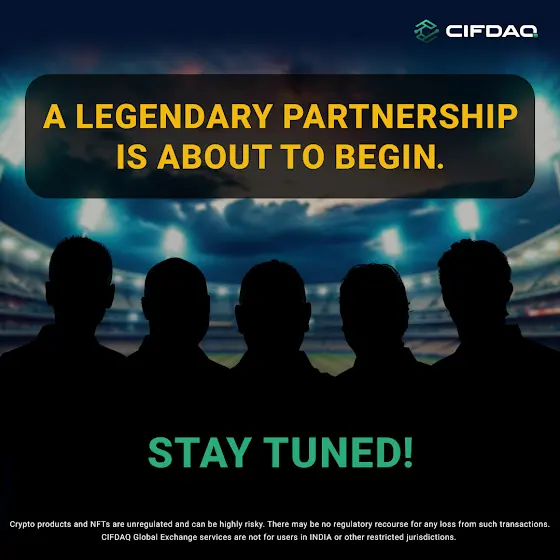 CIFDAQ

A LEGENDARY PARTNERSHIP IS ABOUT TO BEGIN.

STAY TUNED!

Crypto products and NFTs are unregulated and can be highly risky. There may be no regulatory recourse for any loss from such transactions. CIFDAQ Global Exchange services are not for users in INDIA or other restricted jurisdictions.